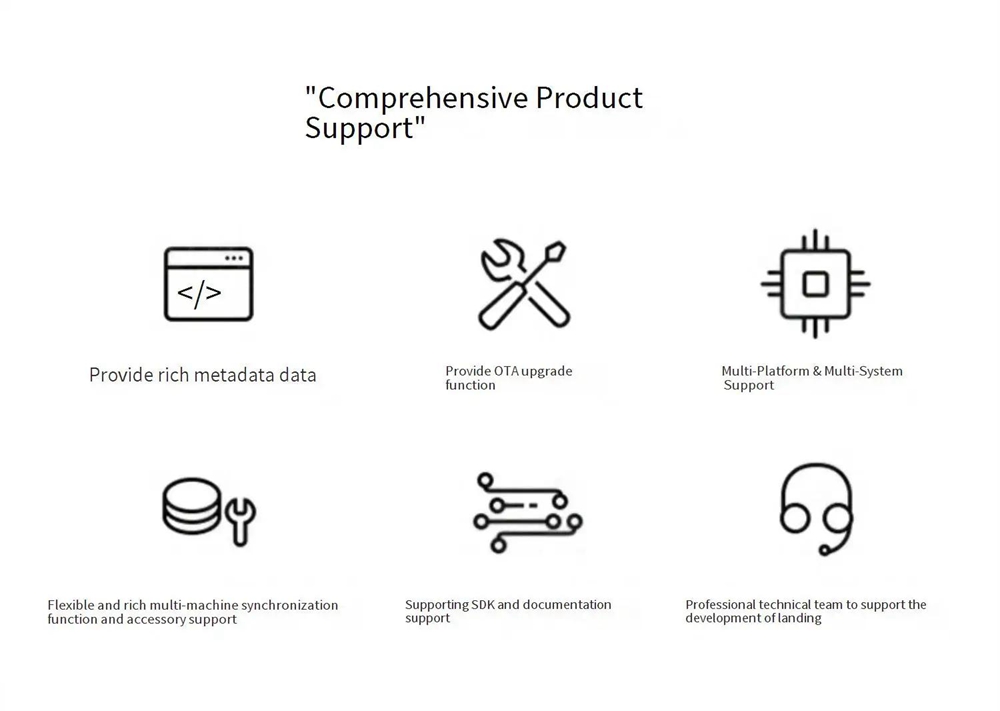 "Comprehensive Product Support"

</>

Provide rich metadata data

Provide OTA upgrade function

Multi-Platform & Multi-System Support

Flexible and rich multi-machine synchronization function and accessory support

Supporting SDK and documentation support

Professional technical team to support the development of landing